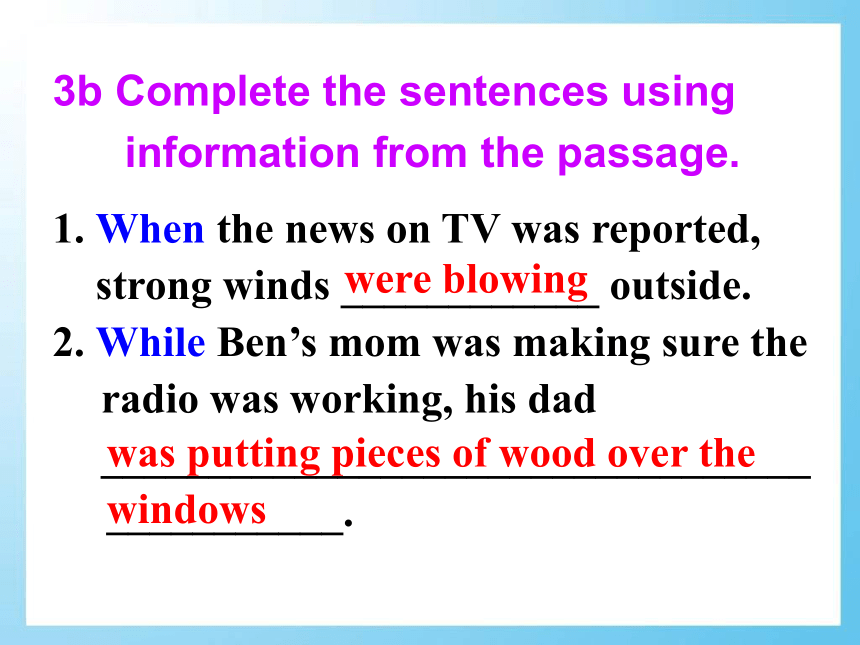 3b Complete the sentences using information from the passage.

1. When the news on TV was reported, strong winds were blowing outside.
2. While Ben's mom was making sure the radio was working, his dad was putting pieces of wood over the windows.